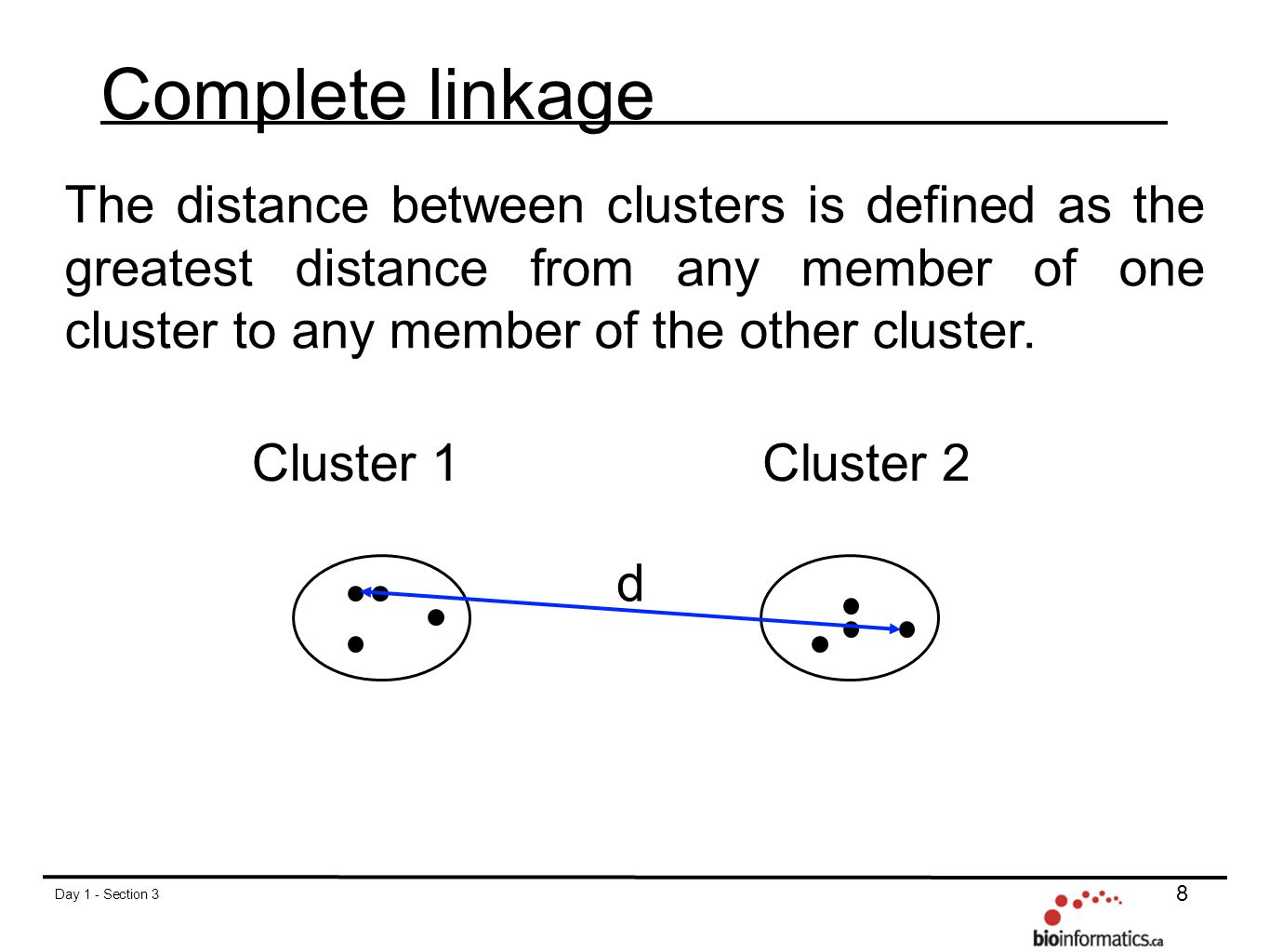 Complete linkage

The distance between clusters is defined as the greatest distance from any member of one cluster to any member of the other cluster.

Cluster 1

Cluster 2

d

Day 1 - Section 3

8

bioinformatics.ca